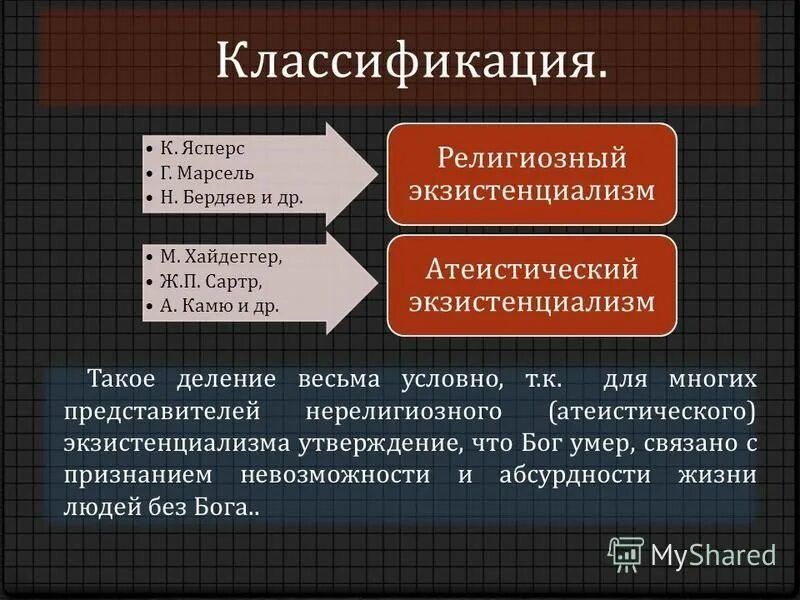 Классификация.

• К. Ясперс
• Г. Марсель
• Н. Бердяев и др.

Религиозный экзистенциализм

• М. Хайдеггер,
• Ж.П. Сартр,
• А. Камю и др.

Атеистический экзистенциализм

Такое деление весьма условно, т.к. для многих представителей нерелигиозного (атеистического) экзистенциализма утверждение, что Бог умер, связано с признанием невозможности и абсурдности жизни людей без Бога..

MyShared